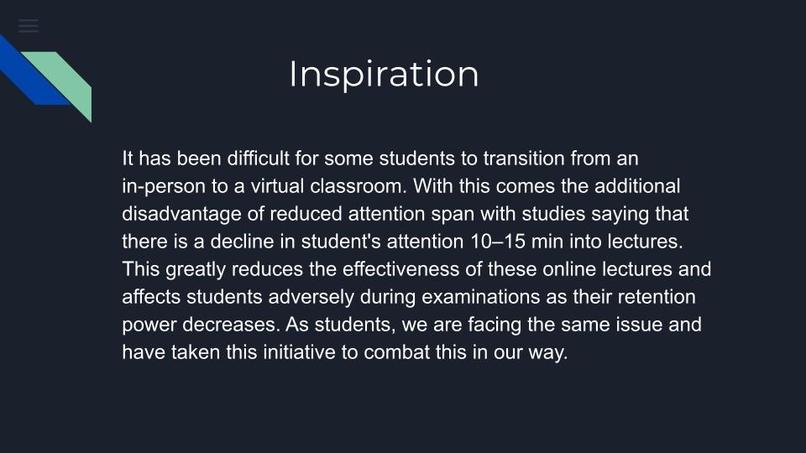 Inspiration

It has been difficult for some students to transition from an in-person to a virtual classroom. With this comes the additional disadvantage of reduced attention span with studies saying that there is a decline in student's attention 10–15 min into lectures. This greatly reduces the effectiveness of these online lectures and affects students adversely during examinations as their retention power decreases. As students, we are facing the same issue and have taken this initiative to combat this in our way.